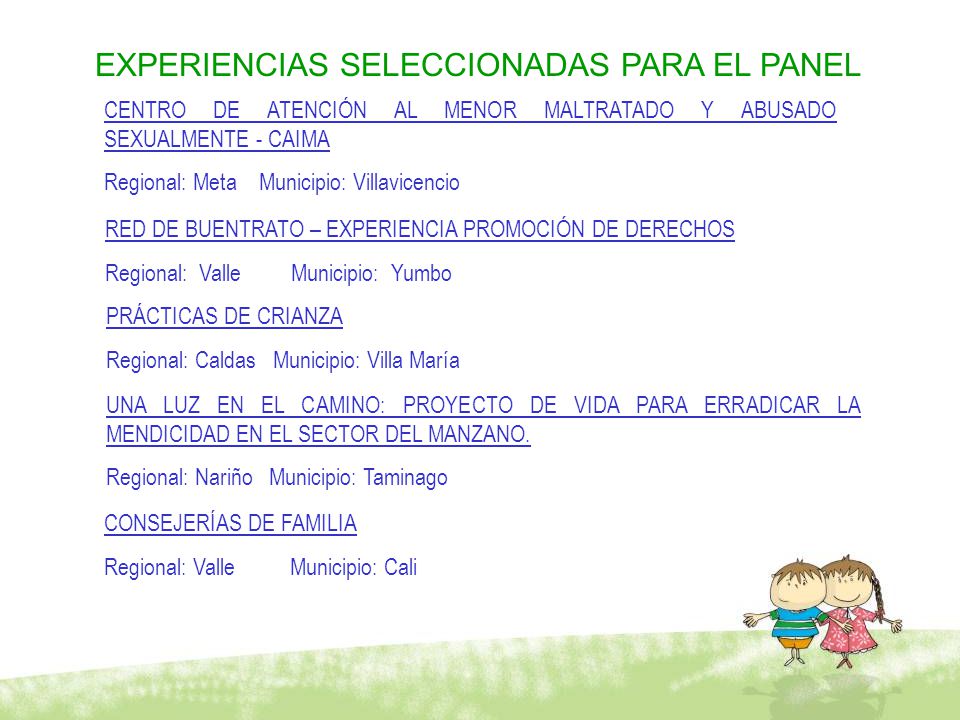 EXPERIENCIAS SELECCIONADAS PARA EL PANEL

CENTRO DE ATENCIÓN AL MENOR MALTRATADO Y ABUSADO SEXUALMENTE - CAIMA

Regional: Meta Municipio: Villavicencio

RED DE BUENTRATO – EXPERIENCIA PROMOCIÓN DE DERECHOS

Regional: Valle Municipio: Yumbo

PRÁCTICAS DE CRIANZA

Regional: Caldas Municipio: Villa María

UNA LUZ EN EL CAMINO: PROYECTO DE VIDA PARA ERRADICAR LA MENDICIDAD EN EL SECTOR DEL MANZANO.

Regional: Nariño Municipio: Taminago

CONSEJERÍAS DE FAMILIA

Regional: Valle Municipio: Cali